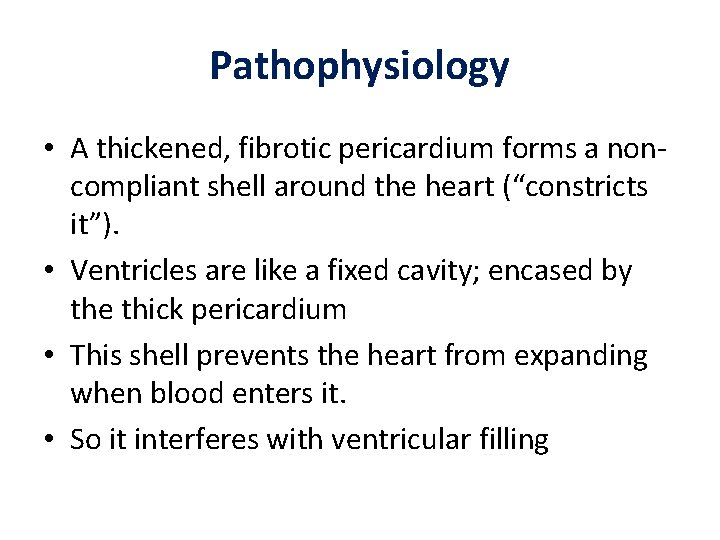 Pathophysiology

• A thickened, fibrotic pericardium forms a non-compliant shell around the heart (“constricts it”).
• Ventricles are like a fixed cavity; encased by the thick pericardium
• This shell prevents the heart from expanding when blood enters it.
• So it interferes with ventricular filling